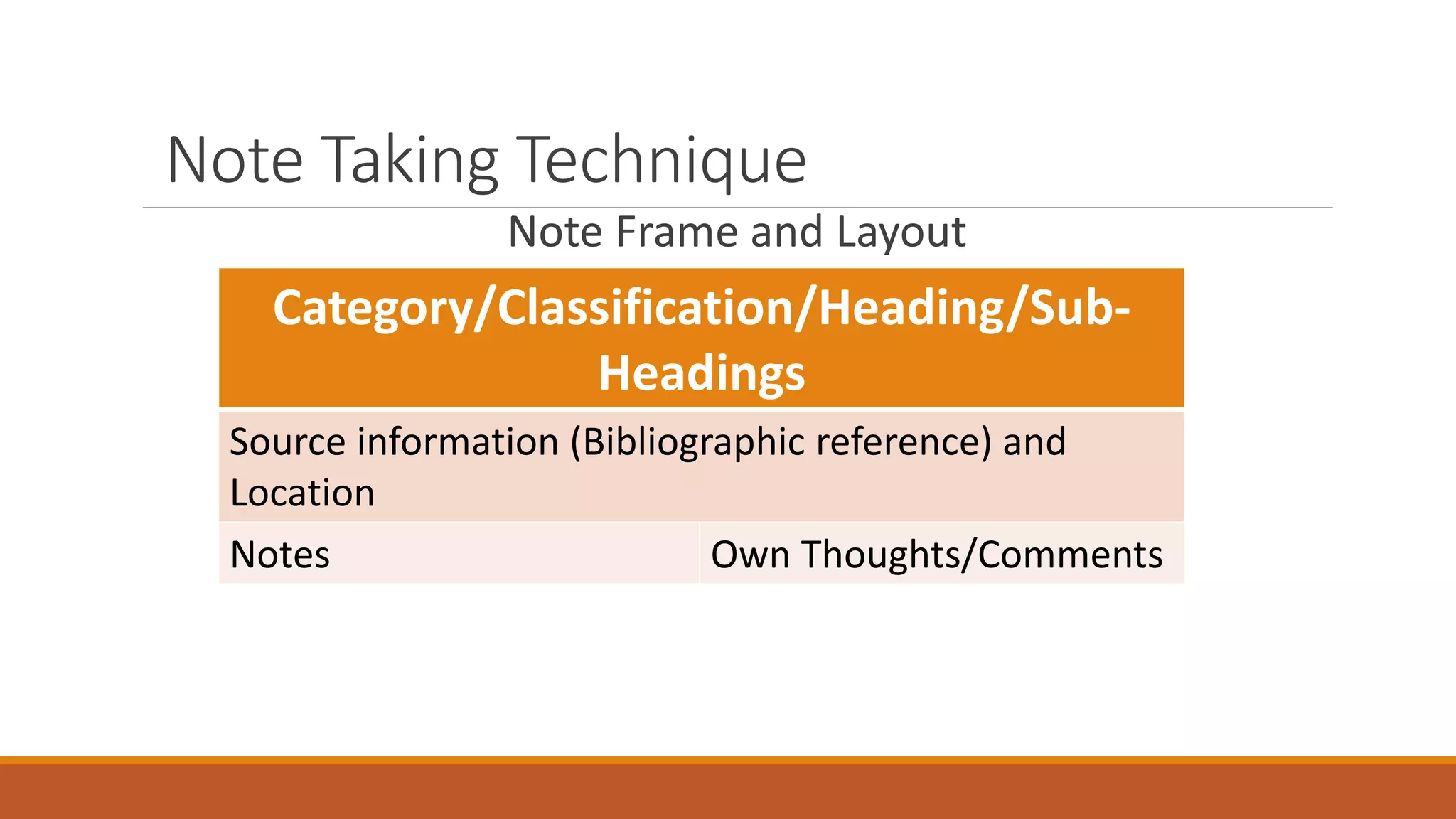 Note Taking Technique

Note Frame and Layout

| Category/Classification/Heading/Sub-Headings | |
|---|---|
| Source information (Bibliographic reference) and Location | |
| Notes | Own Thoughts/Comments |